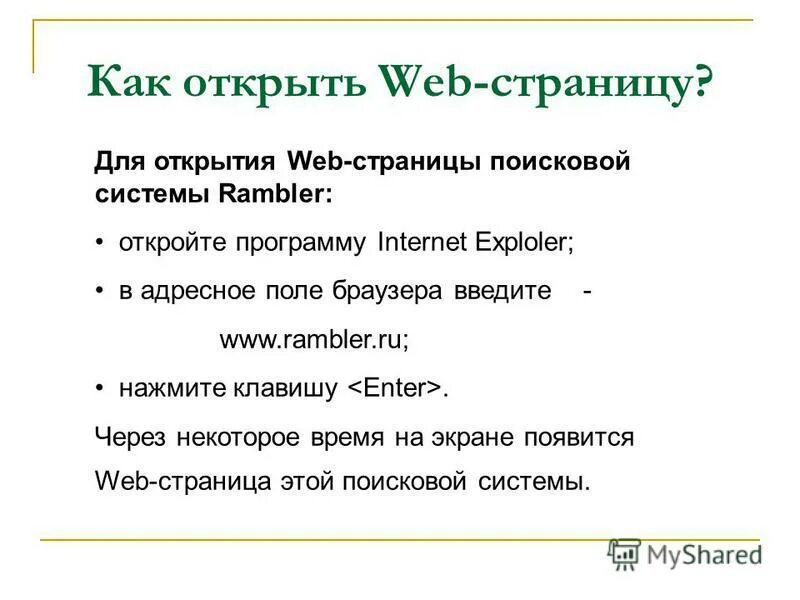 Как открыть Web-страницу?

Для открытия Web-страницы поисковой системы Rambler:

• откройте программу Internet Exploler;

• в адресное поле браузера введите -

www.rambler.ru;

• нажмите клавишу <Enter>.

Через некоторое время на экране появится Web-страница этой поисковой системы.

MyShared